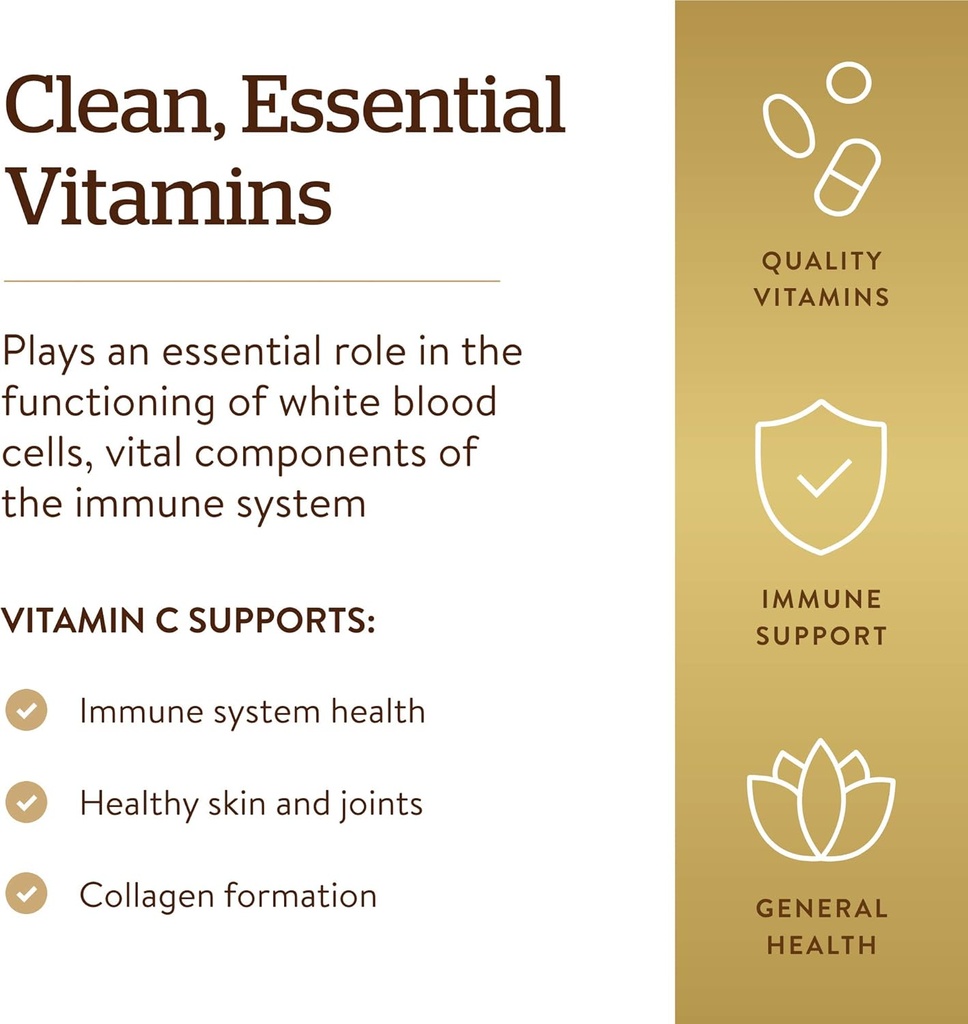 Clean, Essential Vitamins

Plays an essential role in the functioning of white blood cells, vital components of the immune system

VITAMIN C SUPPORTS:

Immune system health

Healthy skin and joints

Collagen formation

QUALITY VITAMINS

IMMUNE SUPPORT

GENERAL HEALTH